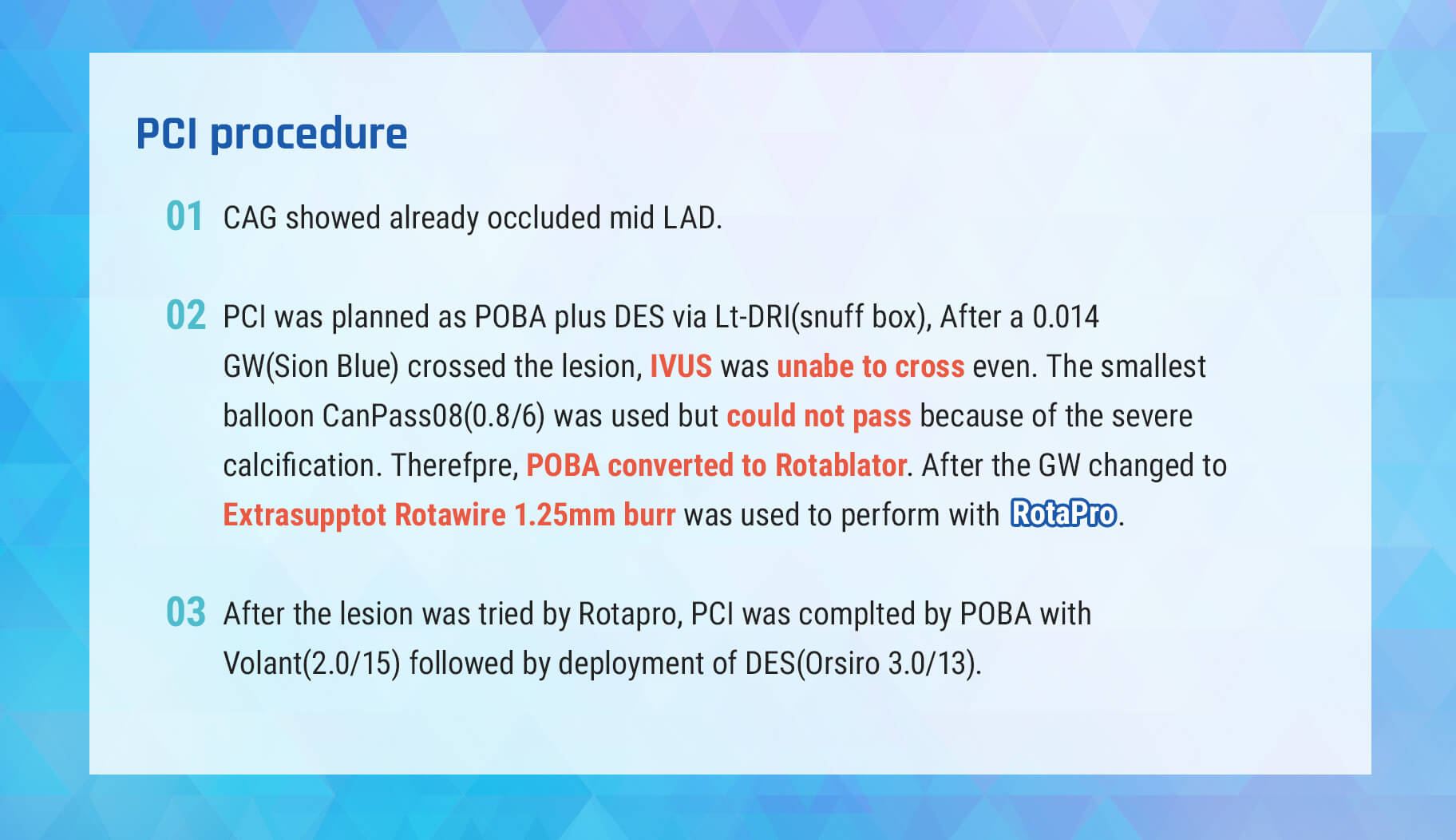 PCI procedure

01 CAG showed already occluded mid LAD.

02 PCI was planned as POBA plus DES via Lt-DRI(snuff box), After a 0.014 GW(Sion Blue) crossed the lesion, IVUS was unabe to cross even. The smallest balloon CanPass08(0.8/6) was used but could not pass because of the severe calcification. Therefpre, POBA converted to Rotablator. After the GW changed to Extrasupptot Rotawire 1.25mm burr was used to perform with RotaPro.

03 After the lesion was tried by Rotapro, PCI was complted by POBA with Volant(2.0/15) followed by deployment of DES(Orsiro 3.0/13).